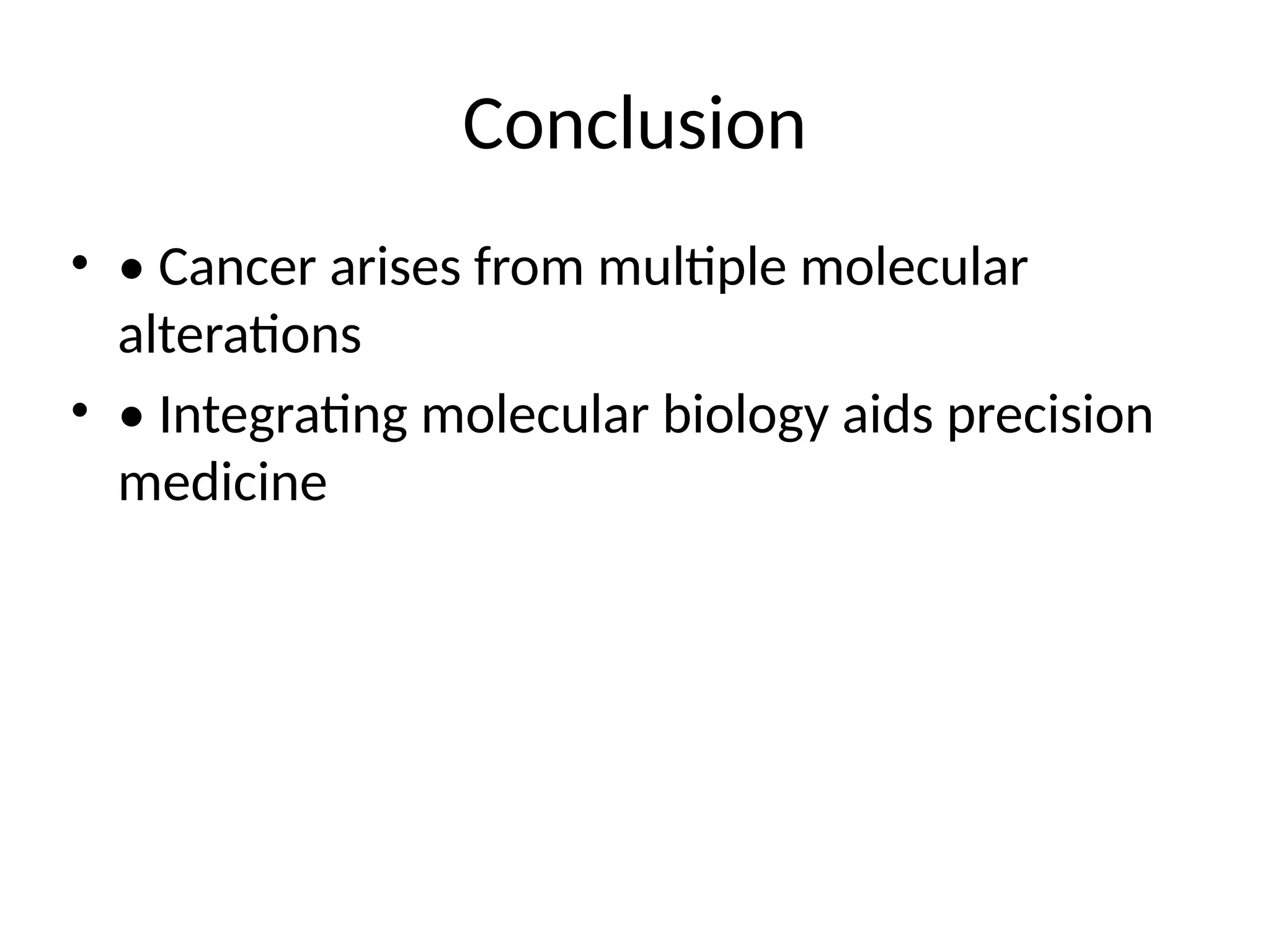 Conclusion

• • Cancer arises from multiple molecular alterations

• • Integrating molecular biology aids precision medicine